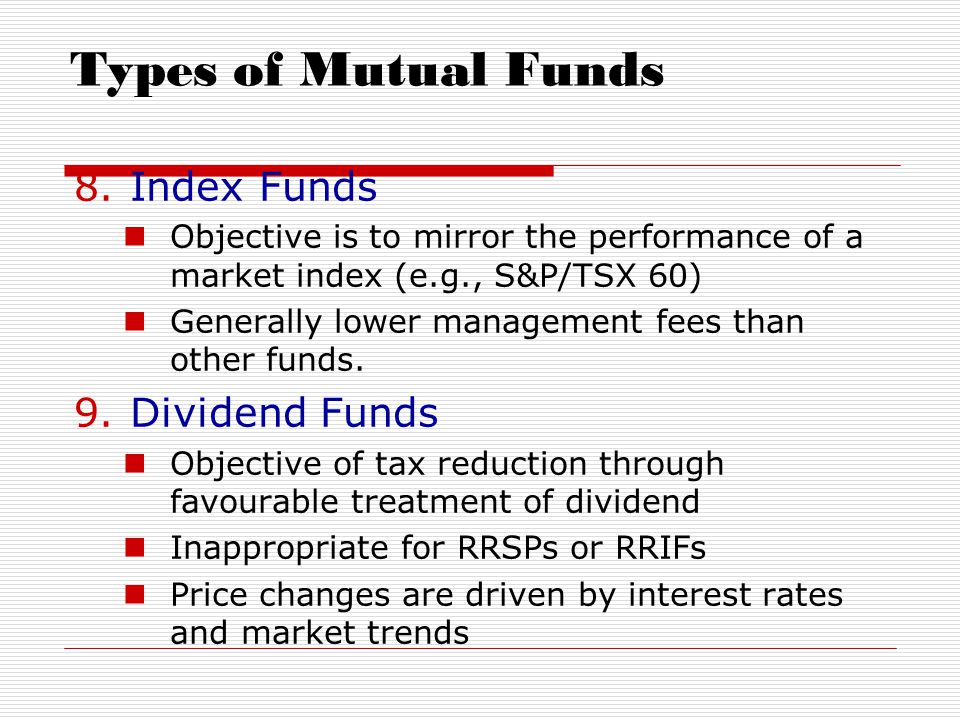 Types of Mutual Funds

8. Index Funds

- Objective is to mirror the performance of a market index (e.g., S&P/TSX 60)
- Generally lower management fees than other funds.

9. Dividend Funds

- Objective of tax reduction through favourable treatment of dividend
- Inappropriate for RRSPs or RRIFs
- Price changes are driven by interest rates and market trends